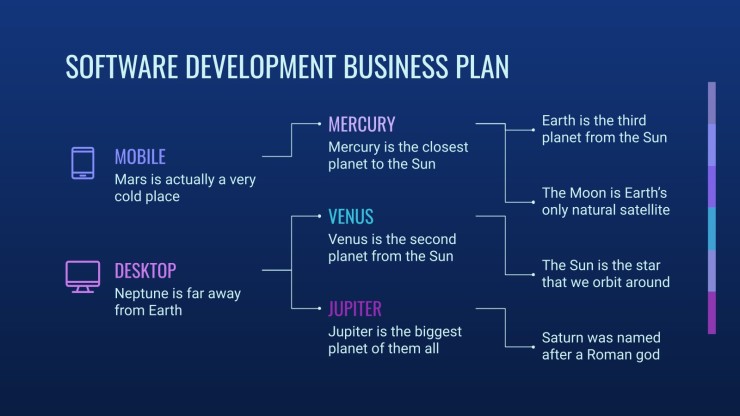 SOFTWARE DEVELOPMENT BUSINESS PLAN

MOBILE
Mars is actually a very cold place

DESKTOP
Neptune is far away from Earth

MERCURY
Mercury is the closest planet to the Sun

VENUS
Venus is the second planet from the Sun

JUPITER
Jupiter is the biggest planet of them all

Earth is the third planet from the Sun

The Moon is Earth's only natural satellite

The Sun is the star that we orbit around

Saturn was named after a Roman god